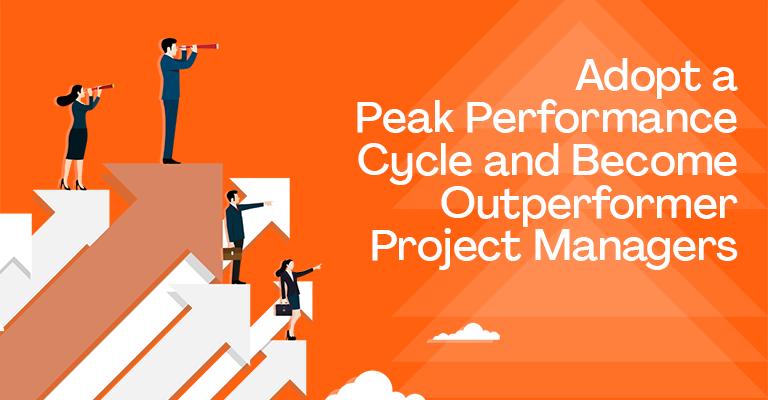 Adopt a Peak Performance Cycle and Become Outperformer Project Managers